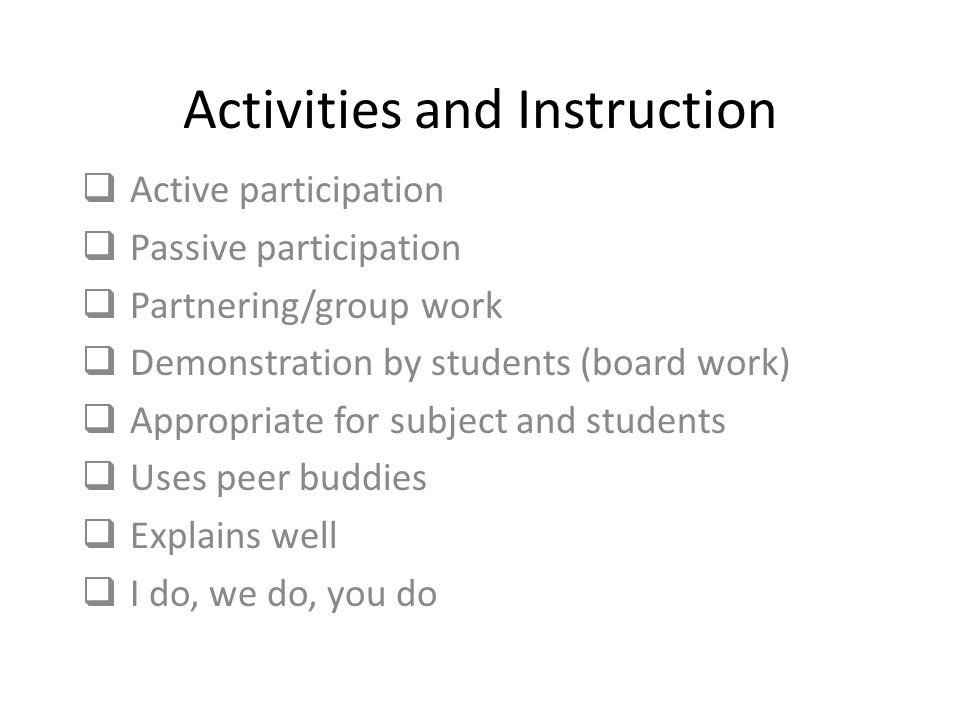 Activities and Instruction

❑ Active participation
❑ Passive participation
❑ Partnering/group work
❑ Demonstration by students (board work)
❑ Appropriate for subject and students
❑ Uses peer buddies
❑ Explains well
❑ I do, we do, you do